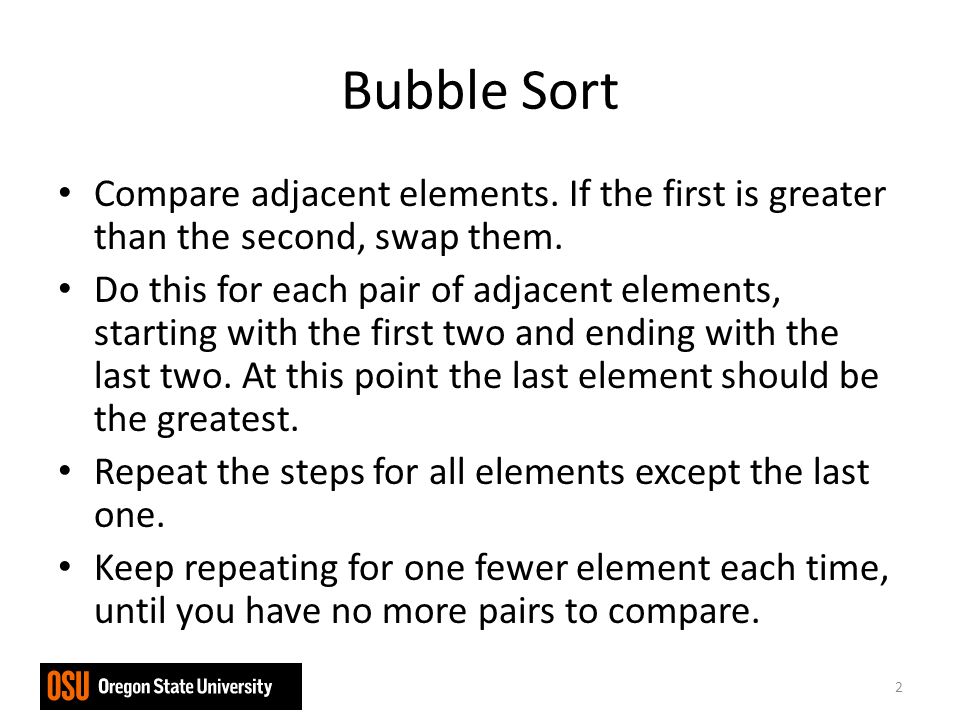 Bubble Sort

• Compare adjacent elements. If the first is greater than the second, swap them.
• Do this for each pair of adjacent elements, starting with the first two and ending with the last two. At this point the last element should be the greatest.
• Repeat the steps for all elements except the last one.
• Keep repeating for one fewer element each time, until you have no more pairs to compare.

OSU Oregon State University

2